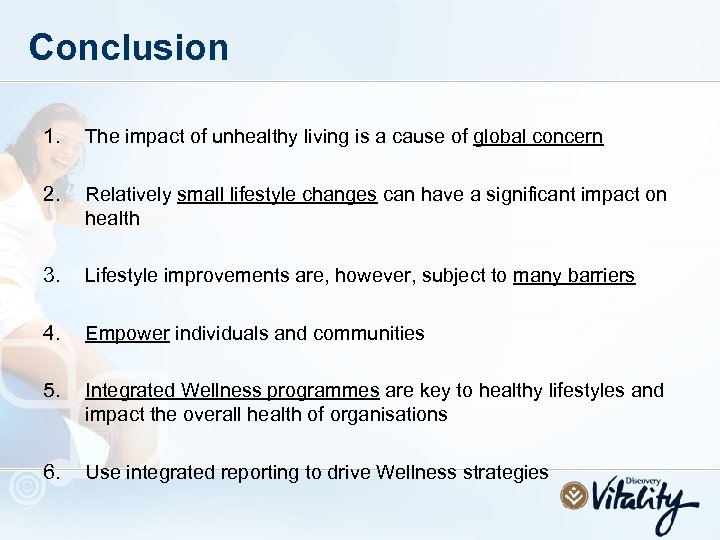 Conclusion

1. The impact of unhealthy living is a cause of global concern

2. Relatively small lifestyle changes can have a significant impact on health

3. Lifestyle improvements are, however, subject to many barriers

4. Empower individuals and communities

5. Integrated Wellness programmes are key to healthy lifestyles and impact the overall health of organisations

6. Use integrated reporting to drive Wellness strategies

Discovery Vitality